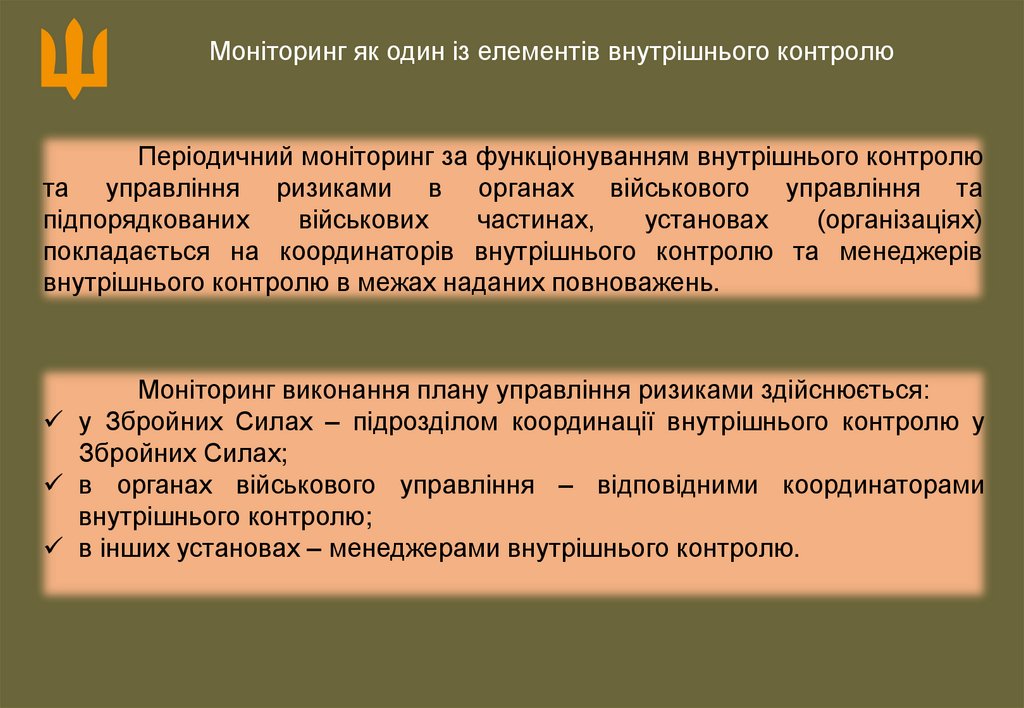 Моніторинг як один із елементів внутрішнього контролю

Періодичний моніторинг за функціонуванням внутрішнього контролю та управління ризиками в органах військового управління та підпорядкованих військових частинах, установах (організаціях) покладається на координаторів внутрішнього контролю та менеджерів внутрішнього контролю в межах наданих повноважень.

Моніторинг виконання плану управління ризиками здійснюється:
✓ у Збройних Силах – підрозділом координації внутрішнього контролю у Збройних Силах;
✓ в органах військового управління – відповідними координаторами внутрішнього контролю;
✓ в інших установах – менеджерами внутрішнього контролю.